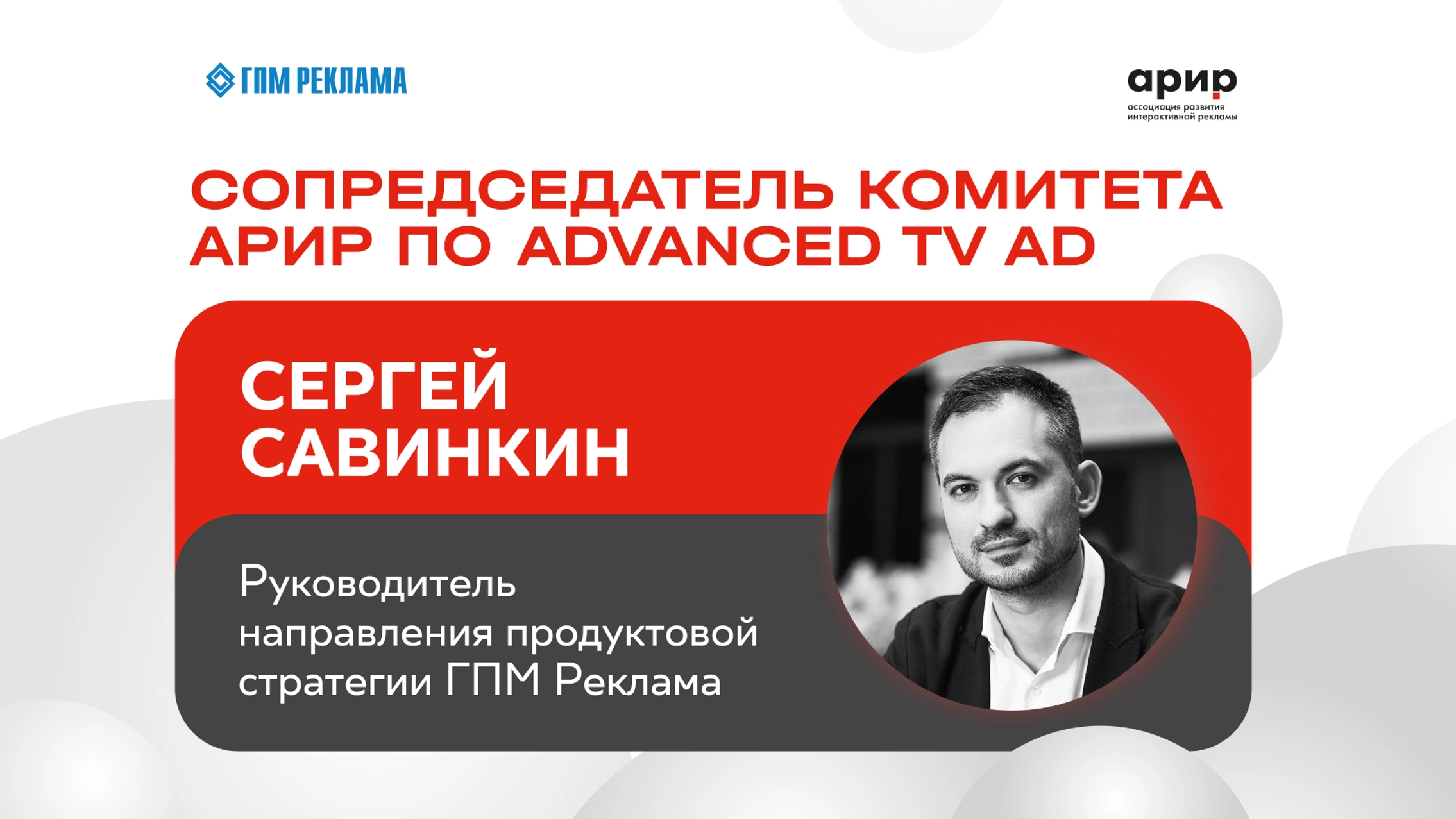 ГПМ РЕКЛАМА

арир
ассоциация развития интерактивной рекламы

СОПРЕДСЕДАТЕЛЬ КОМИТЕТА АРИР ПО ADVANCED TV AD

СЕРГЕЙ САВИНКИН

Руководитель направления продуктовой стратегии ГПМ Реклама